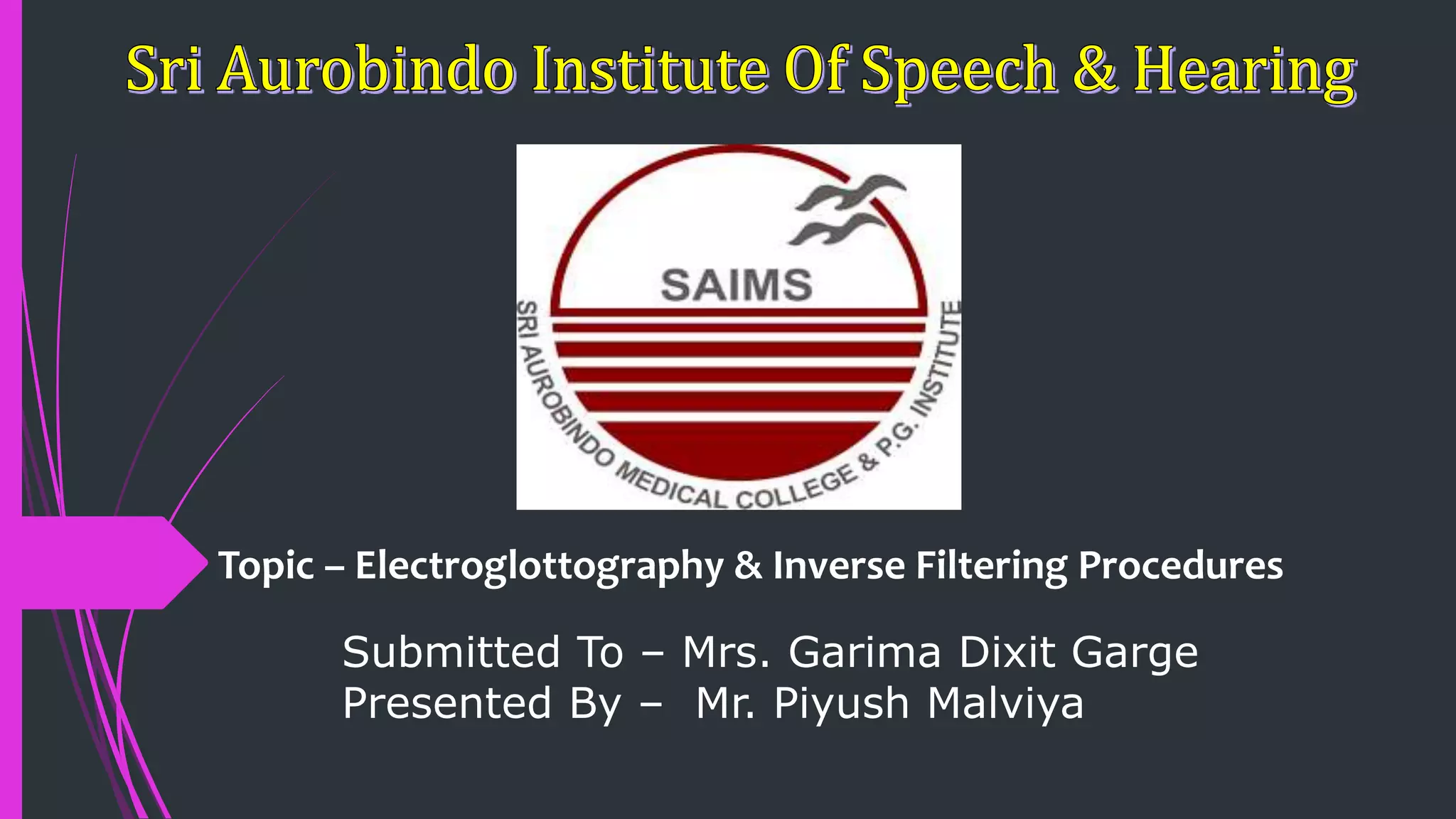 Sri Aurobindo Institute Of Speech & Hearing

SAIMS

SRI AUROBINDO MEDICAL COLLEGE & P.G. INSTITUTE

Topic – Electroglottography & Inverse Filtering Procedures

Submitted To – Mrs. Garima Dixit Garge
Presented By – Mr. Piyush Malviya